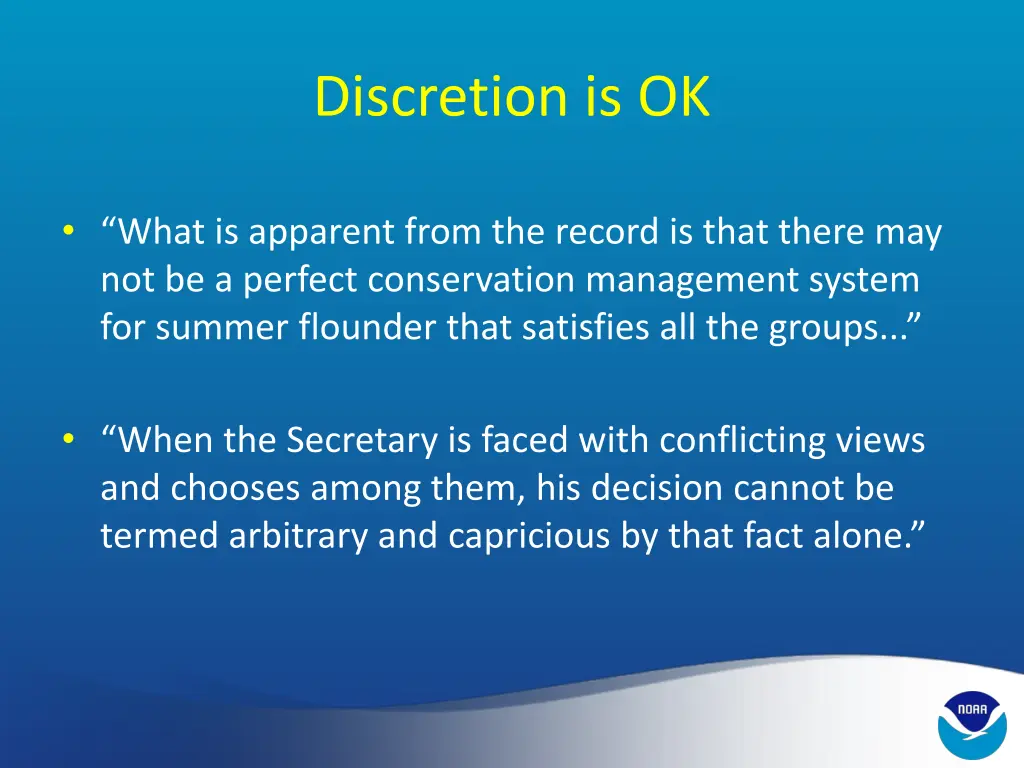 Discretion is OK

• “What is apparent from the record is that there may not be a perfect conservation management system for summer flounder that satisfies all the groups...”

• “When the Secretary is faced with conflicting views and chooses among them, his decision cannot be termed arbitrary and capricious by that fact alone.”

NOAA